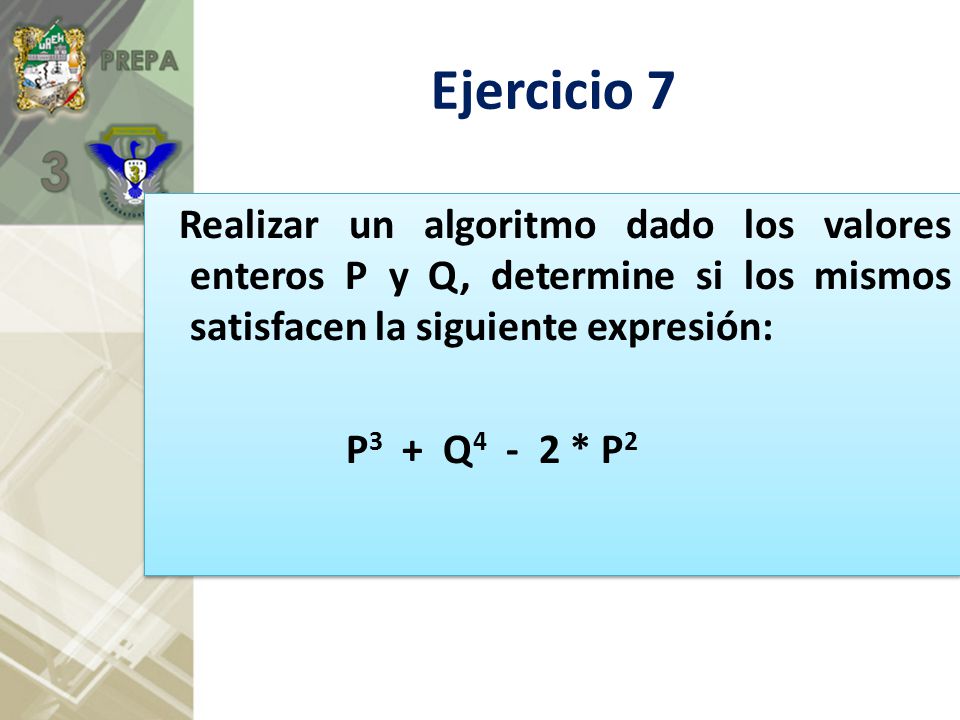 PREPA

3

Ejercicio 7

Realizar un algoritmo dado los valores enteros P y Q, determine si los mismos satisfacen la siguiente expresión:

$P^3 + Q^4 - 2 * P^2$